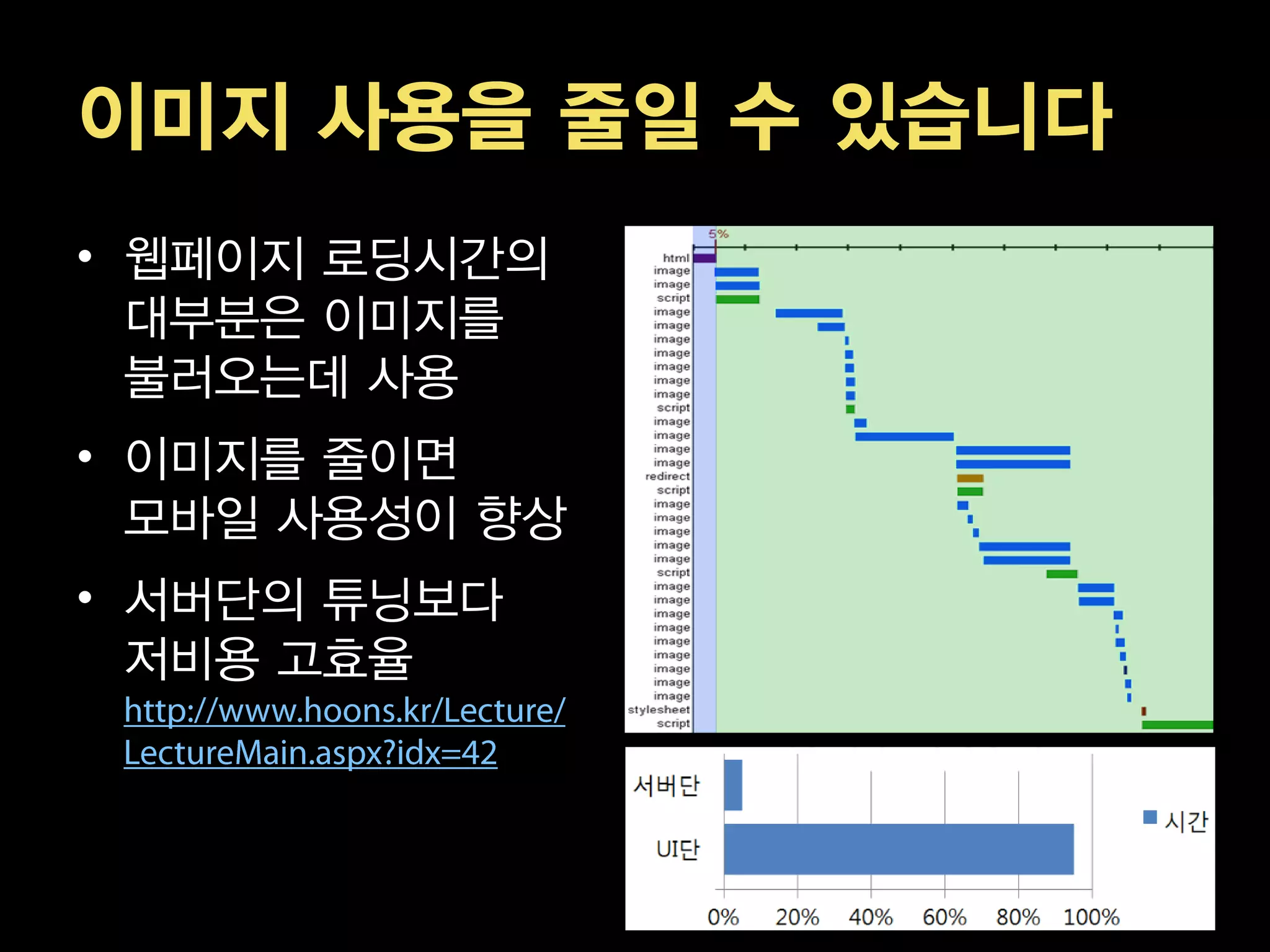 이미지 사용을 줄일 수 있습니다

• 웹페이지 로딩시간의 대부분은 이미지를 불러오는데 사용

• 이미지를 줄이면 모바일 사용성이 향상

• 서버단의 튜닝보다 저비용 고효율
http://www.hoons.kr/Lecture/LectureMain.aspx?idx=42

5%
html
image
image
script
image
image
image
image
image
image
image
script
image
image
image
image
redirect
script
image
image
image
image
image
script
image
image
image
image
image
image
image
image
image
stylesheet
script

서버단
UI단
시간
0%
20%
40%
60%
80%
100%